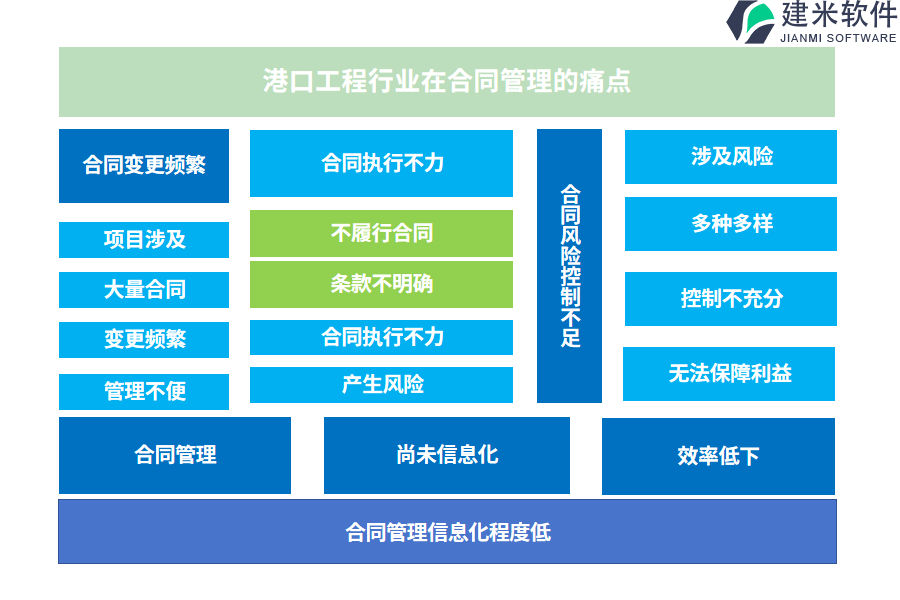 建米软件
JIANMI SOFTWARE

港口工程行业在合同管理的痛点

合同变更频繁

项目涉及

大量合同

变更频繁

管理不便

合同执行不力

不履行合同

条款不明确

合同执行不力

产生风险

合同风险控制不足

涉及风险

多种多样

控制不充分

无法保障利益

合同管理

尚未信息化

效率低下

合同管理信息化程度低